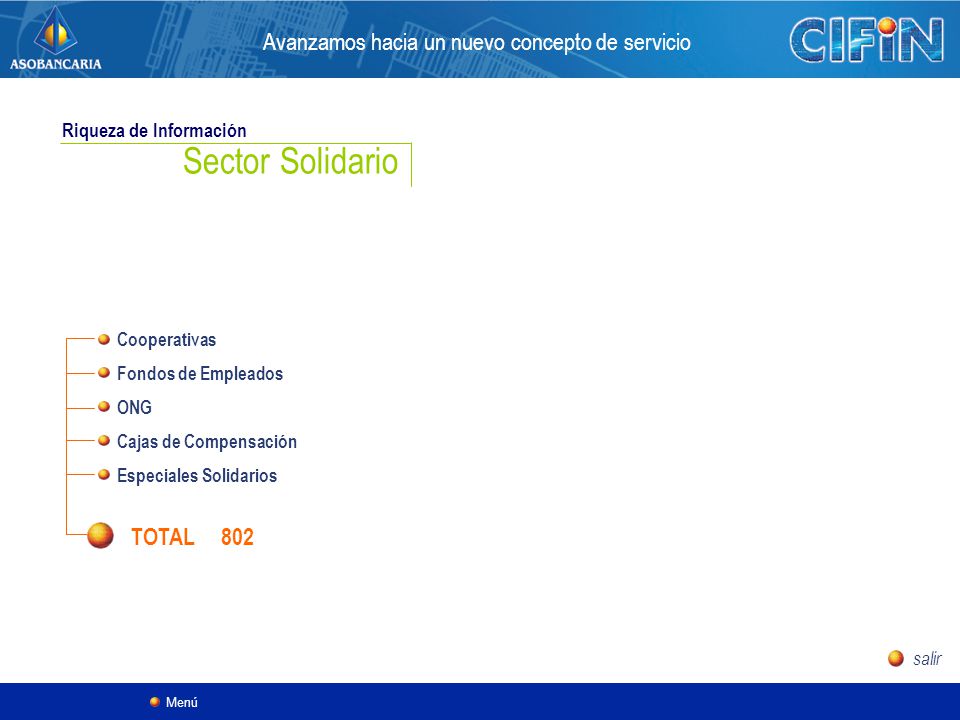 ASOBANCARIA

Avanzamos hacia un nuevo concepto de servicio

CIFIN

Riqueza de Información

Sector Solidario

Cooperativas

Fondos de Empleados

ONG

Cajas de Compensación

Especiales Solidarios

TOTAL 802

salir

Menú